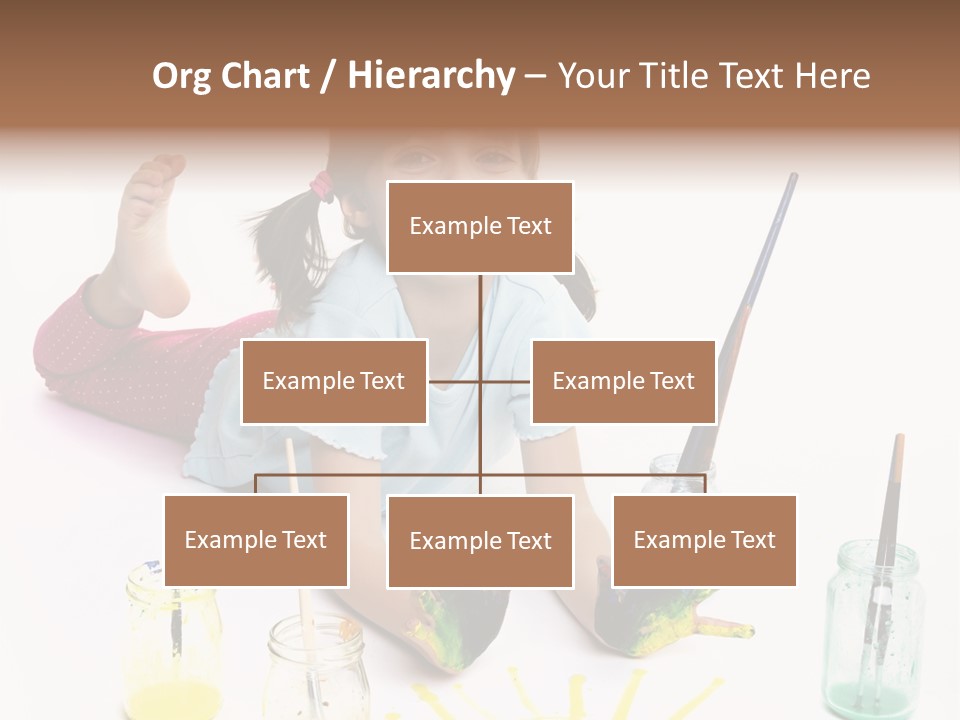 Org Chart / Hierarchy – Your Title Text Here

Example Text

Example Text

Example Text

Example Text

Example Text

Example Text